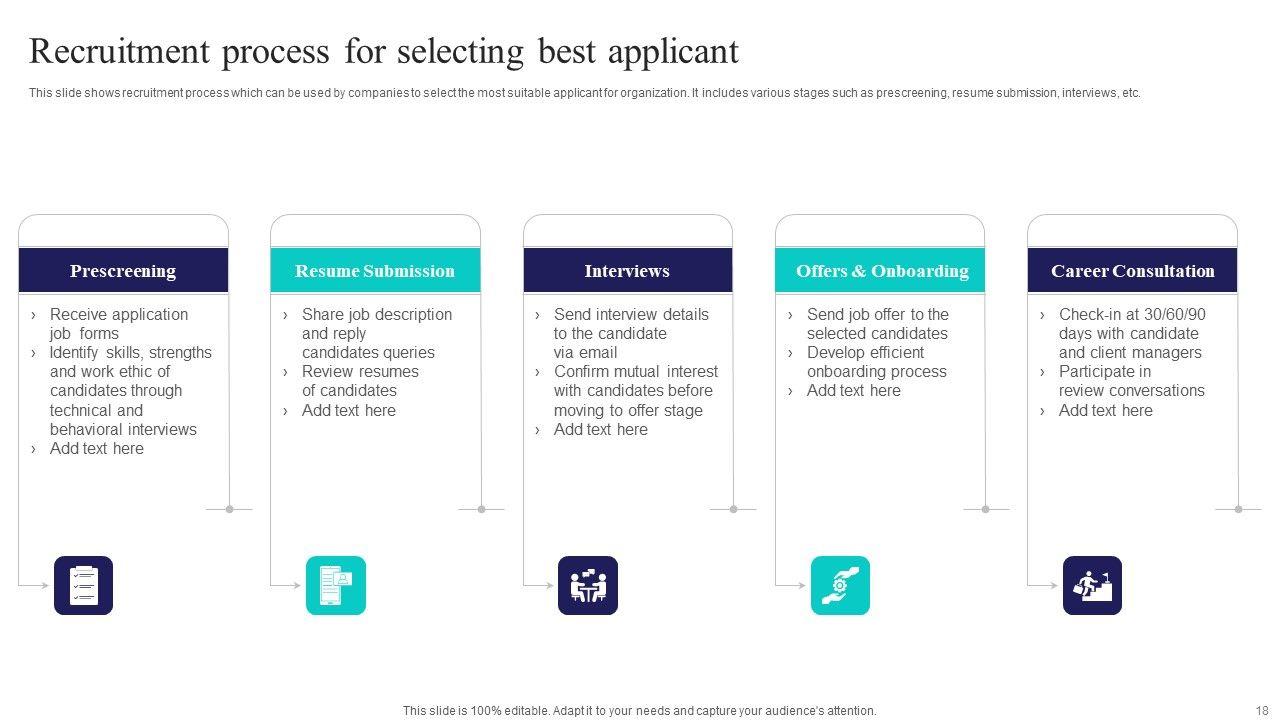 Recruitment process for selecting best applicant

This slide shows recruitment process which can be used by companies to select the most suitable applicant for organization. It includes various stages such as prescreening, resume submission, interviews, etc.

Prescreening
› Receive application job forms
› Identify skills, strengths and work ethic of candidates through technical and behavioral interviews
› Add text here

Resume Submission
› Share job description and reply candidates queries
› Review resumes of candidates
› Add text here

Interviews
› Send interview details to the candidate via email
› Confirm mutual interest with candidates before moving to offer stage
› Add text here

Offers & Onboarding
› Send job offer to the selected candidates
› Develop efficient onboarding process
› Add text here

Career Consultation
› Check-in at 30/60/90 days with candidate and client managers
› Participate in review conversations
› Add text here

This slide is 100% editable. Adapt it to your needs and capture your audience's attention.

18